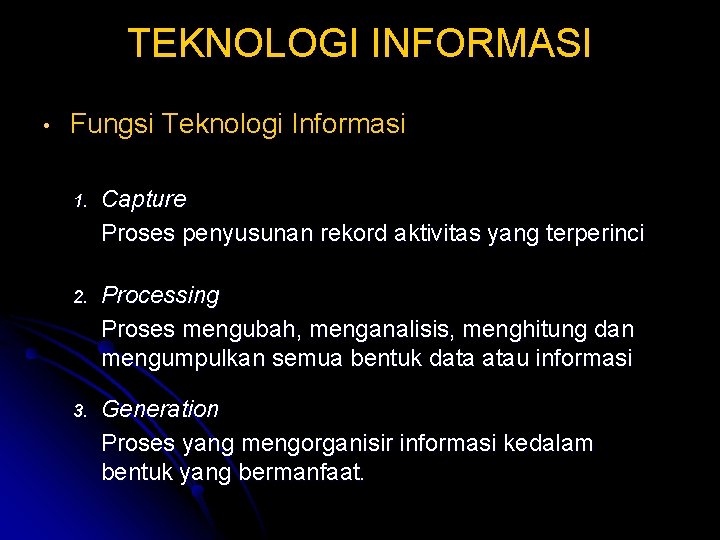 TEKNOLOGI INFORMASI

• Fungsi Teknologi Informasi

1. Capture
Proses penyusunan rekord aktivitas yang terperinci

2. Processing
Proses mengubah, menganalisis, menghitung dan mengumpulkan semua bentuk data atau informasi

3. Generation
Proses yang mengorganisir informasi kedalam bentuk yang bermanfaat.